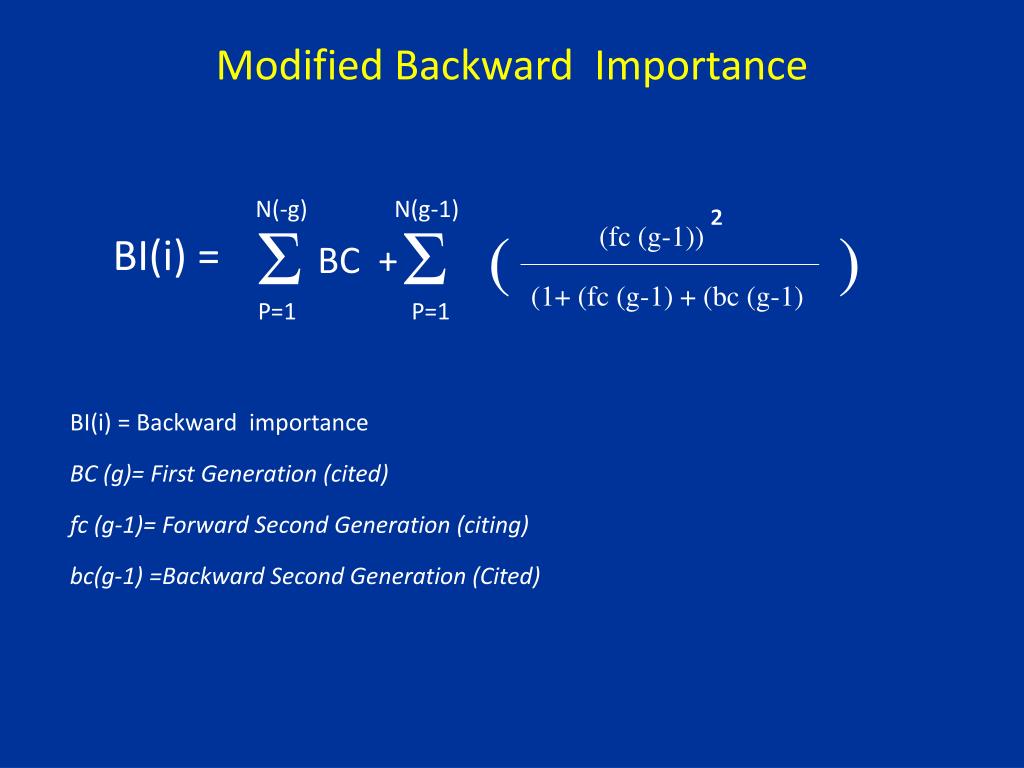 Modified Backward Importance

$BI(i) = \sum_{P=1}^{N(-g)} BC + \sum_{P=1}^{N(g-1)} \left( \frac{(fc\ (g-1))^{2}}{(1+ (fc\ (g-1) + (bc\ (g-1)} \right)$

BI(i) = Backward importance

BC (g)= First Generation (cited)

fc (g-1)= Forward Second Generation (citing)

bc(g-1) =Backward Second Generation (Cited)